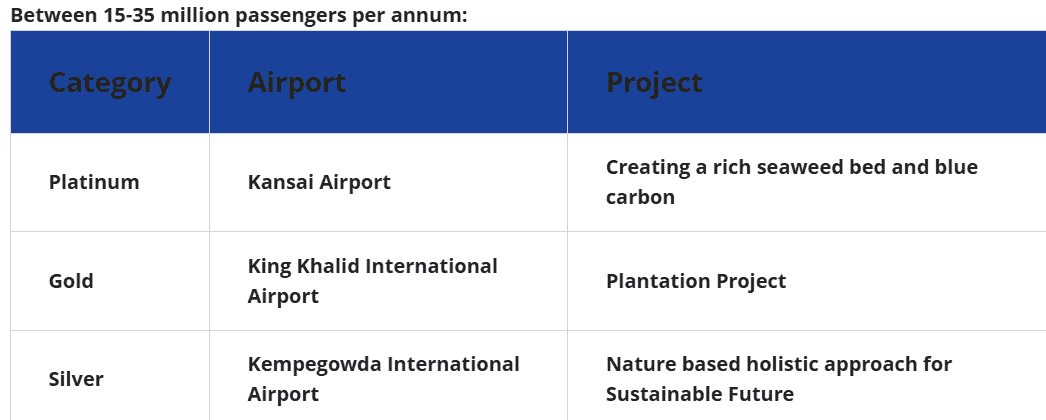 Between 15-35 million passengers per annum:

| Category | Airport | Project |
|---|---|---|
| Platinum | Kansai Airport | Creating a rich seaweed bed and blue carbon |
| Gold | King Khalid International Airport | Plantation Project |
| Silver | Kempegowda International Airport | Nature based holistic approach for Sustainable Future |